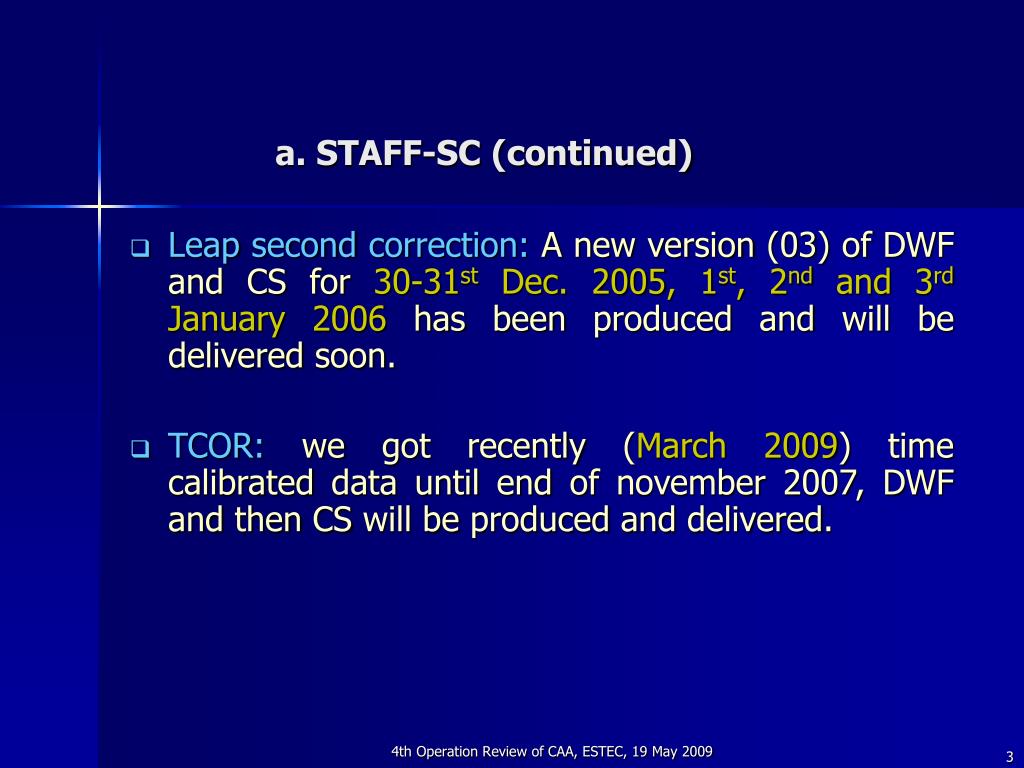 a. STAFF-SC (continued)

❑ Leap second correction: A new version (03) of DWF and CS for 30-31$^{st}$ Dec. 2005, 1$^{st}$, 2$^{nd}$ and 3$^{rd}$ January 2006 has been produced and will be delivered soon.

❑ TCOR: we got recently (March 2009) time calibrated data until end of november 2007, DWF and then CS will be produced and delivered.

4th Operation Review of CAA, ESTEC, 19 May 2009

3